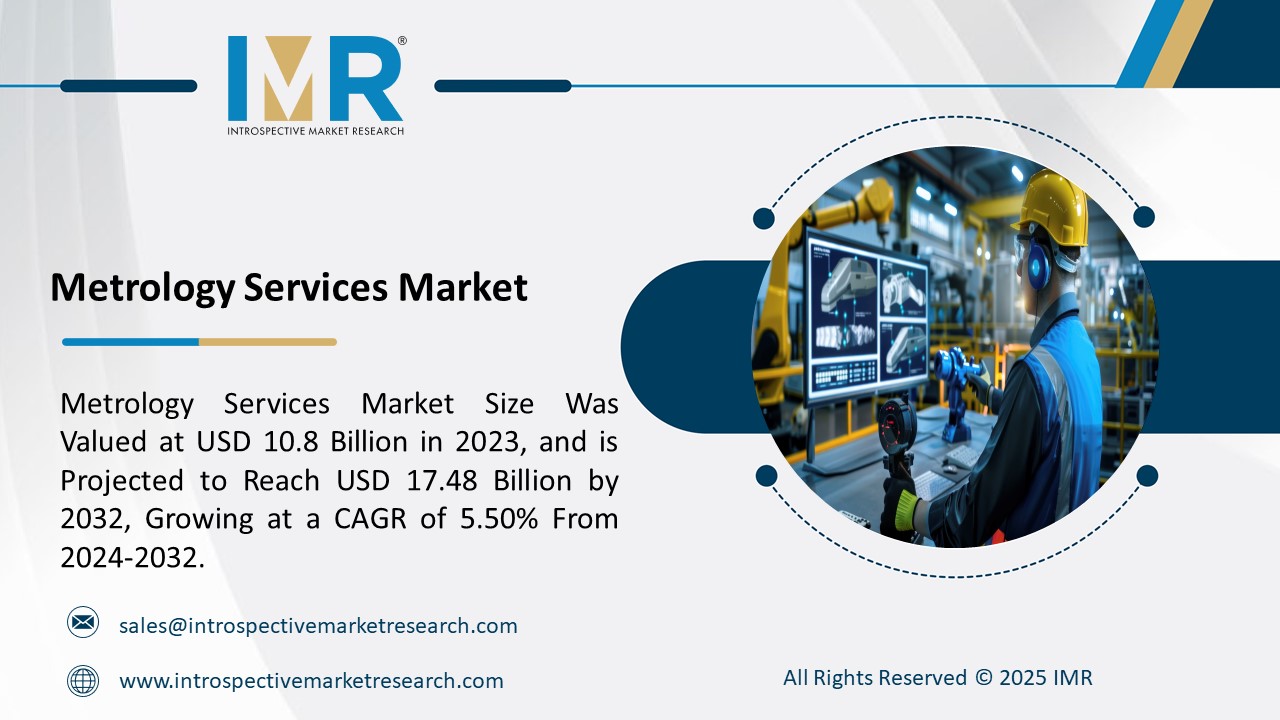 IMR®
INTROSPECTIVE MARKET RESEARCH

Metrology Services Market

Metrology Services Market Size Was Valued at USD 10.8 Billion in 2023, and is Projected to Reach USD 17.48 Billion by 2032, Growing at a CAGR of 5.50% From 2024-2032.

sales@introspectivemarketresearch.com

www.introspectivemarketresearch.com

All Rights Reserved © 2025 IMR